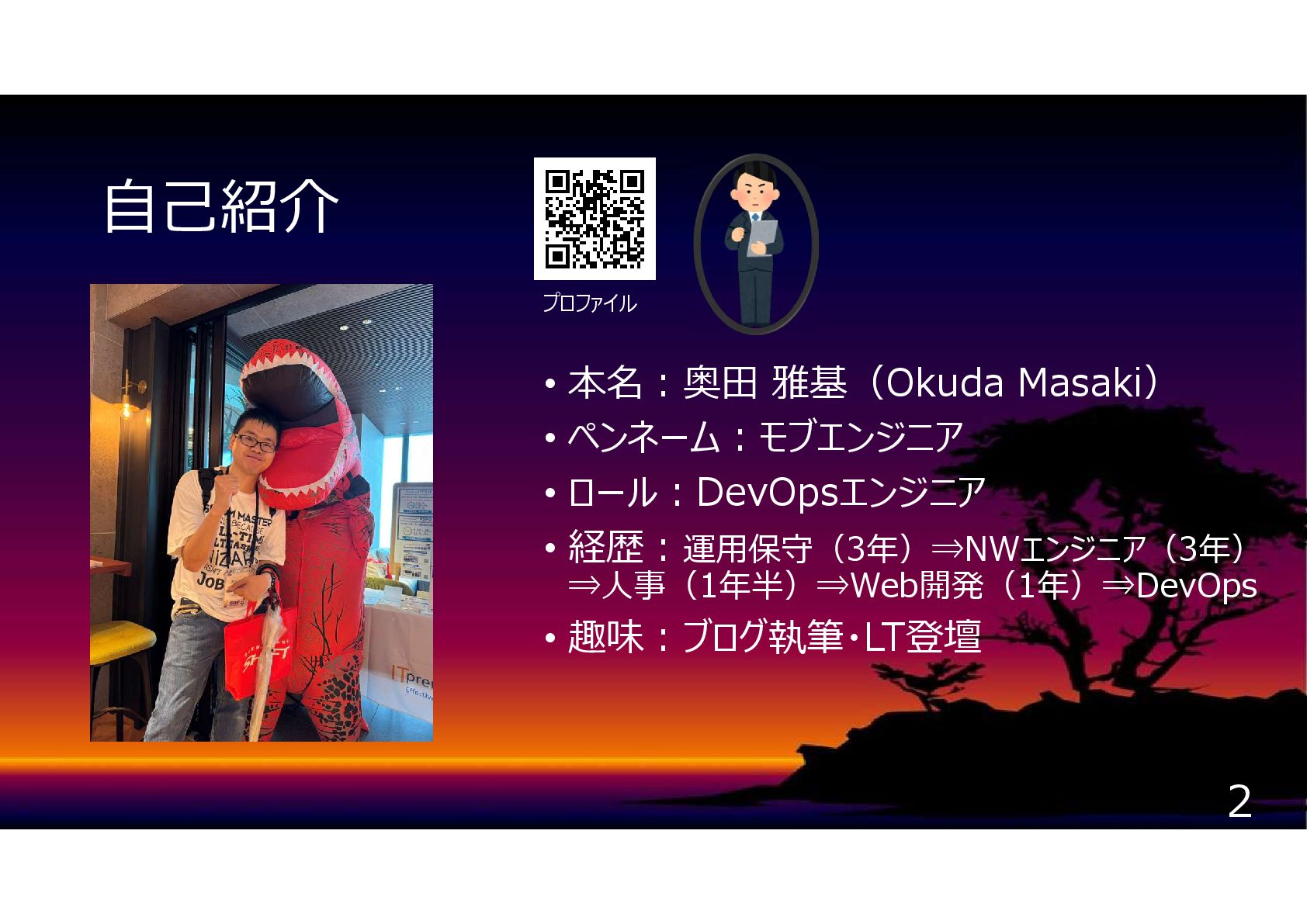 自己紹介

プロファイル

• 本名：奥田 雅基（Okuda Masaki）
• ペンネーム：モブエンジニア
• ロール：DevOpsエンジニア
• 経歴：運用保守（3年）⇒NWエンジニア（3年）⇒人事（1年半）⇒Web開発（1年）⇒DevOps
• 趣味：ブログ執筆・LT登壇

2